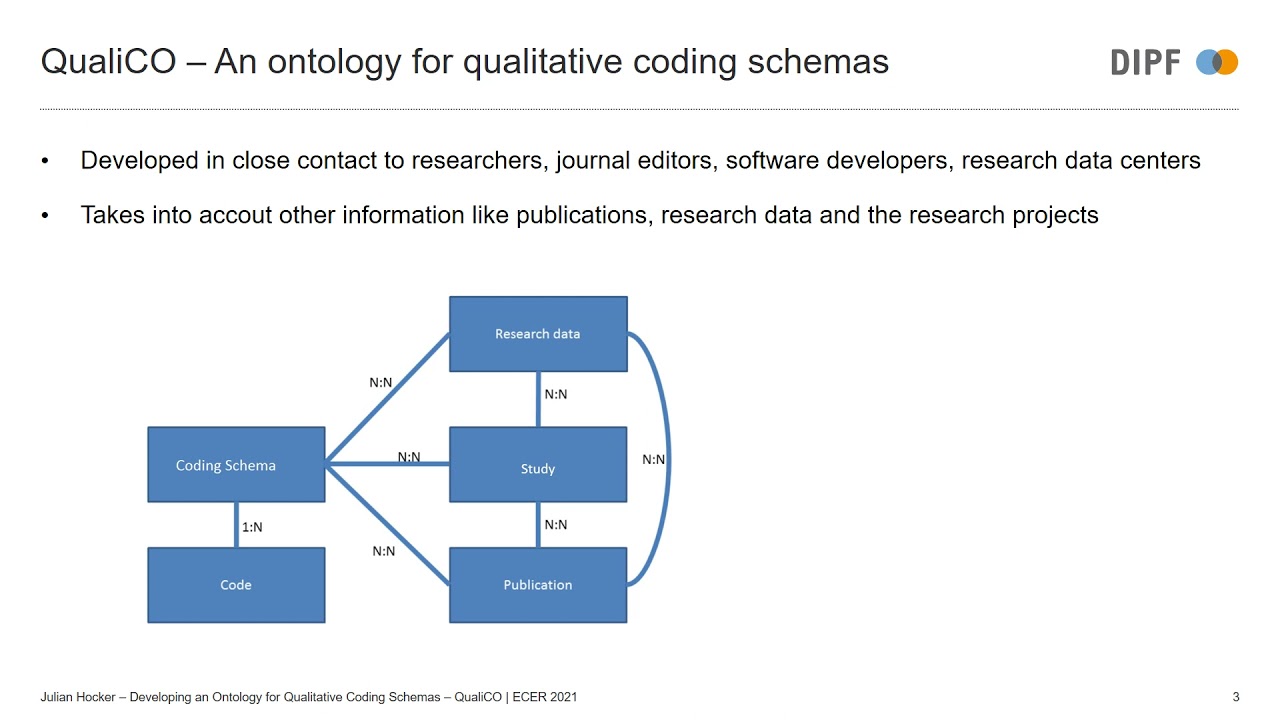 QualiCO – An ontology for qualitative coding schemas

DIPF

• Developed in close contact to researchers, journal editors, software developers, research data centers

• Takes into accout other information like publications, research data and the research projects

Research data

N:N

N:N

Coding Schema

N:N

Study

N:N

1:N

N:N

N:N

Code

Publication

Julian Hocker – Developing an Ontology for Qualitative Coding Schemas – QualiCO | ECER 2021

3